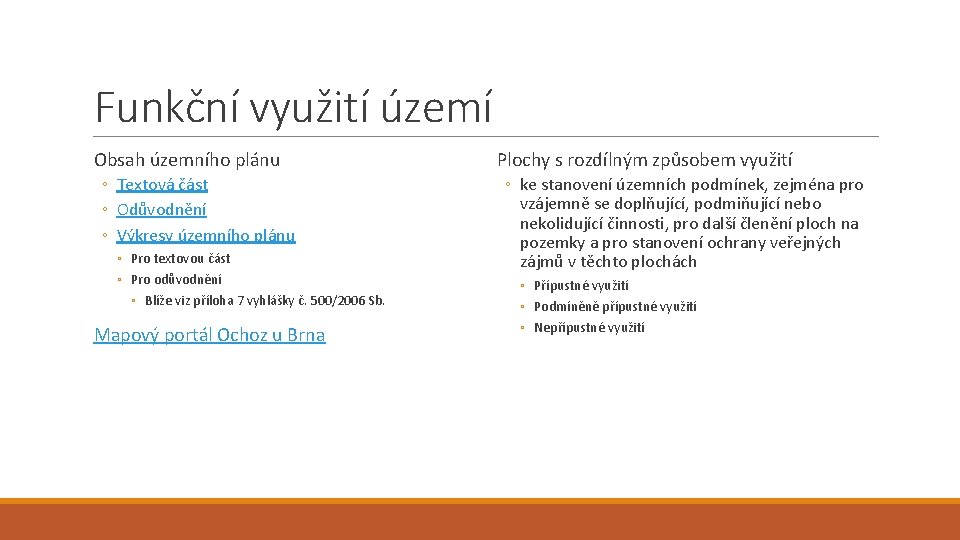 Funkční využití území

Obsah územního plánu

◦ Textová část
◦ Odůvodnění
◦ Výkresy územního plánu
  ◦ Pro textovou část
  ◦ Pro odůvodnění
    ◦ Blíže viz příloha 7 vyhlášky č. 500/2006 Sb.

Mapový portál Ochoz u Brna

Plochy s rozdílným způsobem využití

◦ ke stanovení územních podmínek, zejména pro vzájemně se doplňující, podmiňující nebo nekolidující činnosti, pro další členění ploch na pozemky a pro stanovení ochrany veřejných zájmů v těchto plochách
  ◦ Přípustné využití
  ◦ Podmíněně přípustné využití
  ◦ Nepřípustné využití